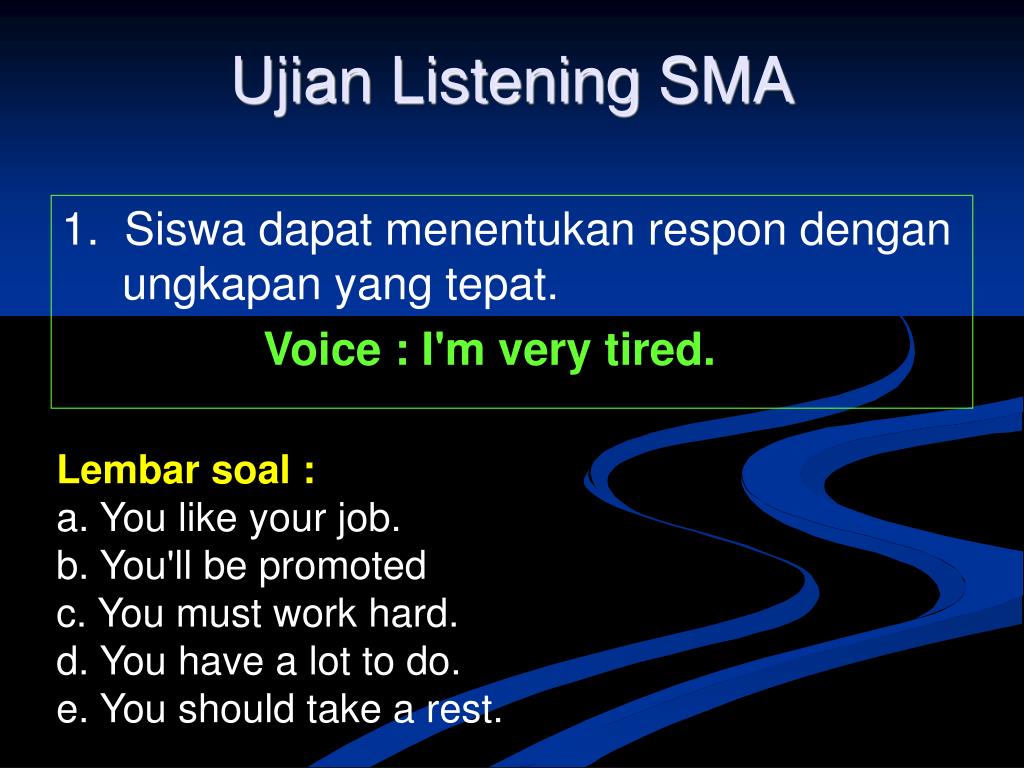 Ujian Listening SMA

1. Siswa dapat menentukan respon dengan ungkapan yang tepat.

Voice : I'm very tired.

Lembar soal :
a. You like your job.
b. You'll be promoted
c. You must work hard.
d. You have a lot to do.
e. You should take a rest.